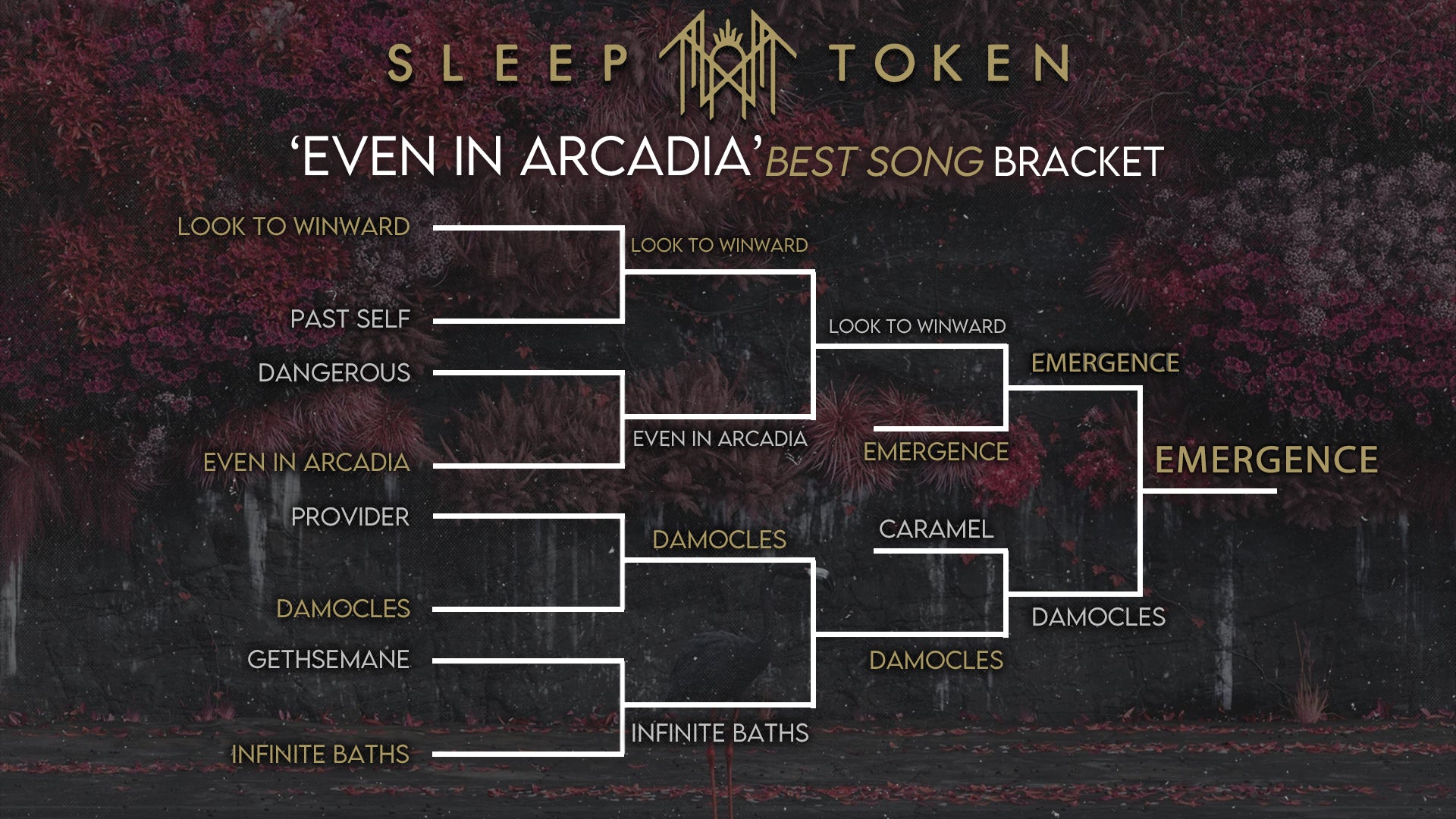 SLEEP TOKEN

'EVEN IN ARCADIA' BEST SONG BRACKET

LOOK TO WINWARD
PAST SELF
DANGEROUS
EVEN IN ARCADIA
PROVIDER
DAMOCLES
GETHSEMANE
INFINITE BATHS

LOOK TO WINWARD
EVEN IN ARCADIA
DAMOCLES
INFINITE BATHS

LOOK TO WINWARD
EMERGENCE
CARAMEL
DAMOCLES

EMERGENCE
DAMOCLES

EMERGENCE